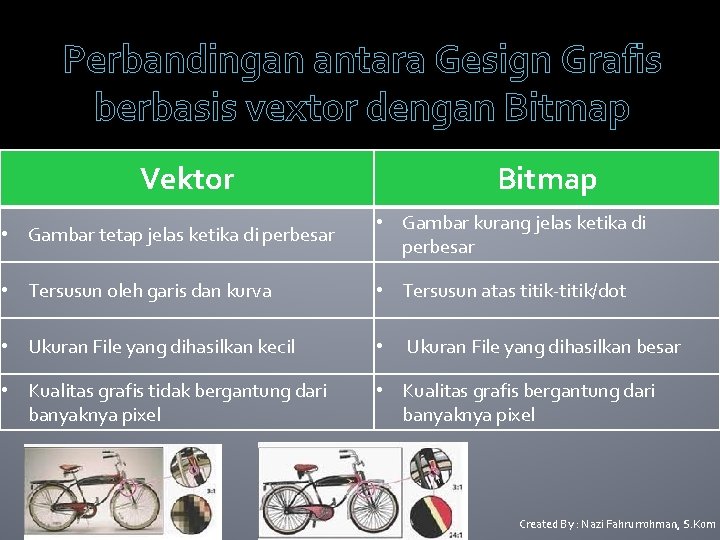 Perbandingan antara Gesign Grafis berbasis vextor dengan Bitmap

| Vektor | Bitmap |
|---|---|
| • Gambar tetap jelas ketika di perbesar | • Gambar kurang jelas ketika di perbesar |
| • Tersusun oleh garis dan kurva | • Tersusun atas titik-titik/dot |
| • Ukuran File yang dihasilkan kecil | • Ukuran File yang dihasilkan besar |
| • Kualitas grafis tidak bergantung dari banyaknya pixel | • Kualitas grafis bergantung dari banyaknya pixel |

3:1

3:1

24:1

Created By : Nazi Fahrurrohman, S.Kom